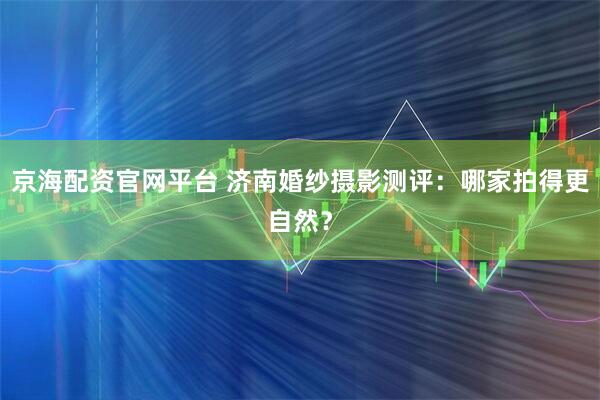 京海配资官网平台 济南婚纱摄影测评：哪家拍得更自然？